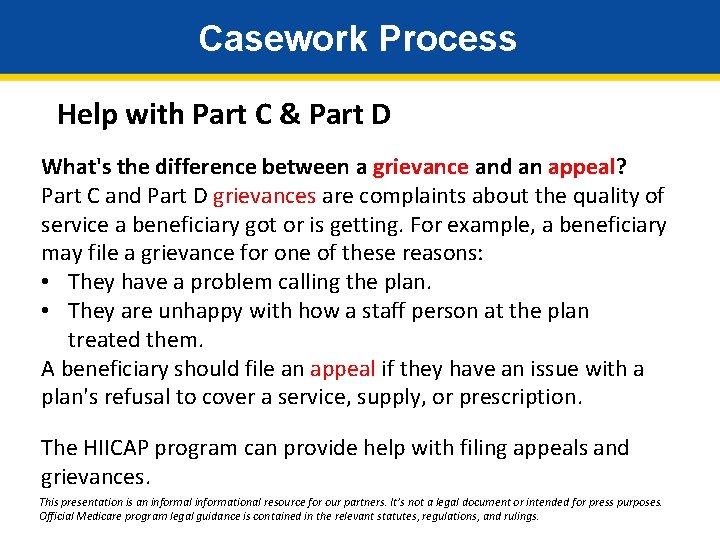 Casework Process

Help with Part C & Part D

What's the difference between a grievance and an appeal?
Part C and Part D grievances are complaints about the quality of service a beneficiary got or is getting. For example, a beneficiary may file a grievance for one of these reasons:
• They have a problem calling the plan.
• They are unhappy with how a staff person at the plan treated them.
A beneficiary should file an appeal if they have an issue with a plan's refusal to cover a service, supply, or prescription.

The HIICAP program can provide help with filing appeals and grievances.

This presentation is an informal informational resource for our partners. It's not a legal document or intended for press purposes. Official Medicare program legal guidance is contained in the relevant statutes, regulations, and rulings.